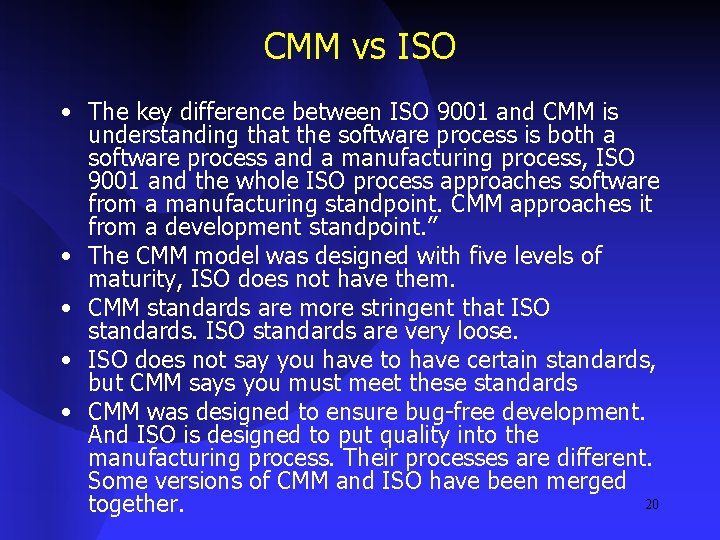 CMM vs ISO

• The key difference between ISO 9001 and CMM is understanding that the software process is both a software process and a manufacturing process, ISO 9001 and the whole ISO process approaches software from a manufacturing standpoint. CMM approaches it from a development standpoint.”

• The CMM model was designed with five levels of maturity, ISO does not have them.

• CMM standards are more stringent that ISO standards. ISO standards are very loose.

• ISO does not say you have to have certain standards, but CMM says you must meet these standards

• CMM was designed to ensure bug-free development. And ISO is designed to put quality into the manufacturing process. Their processes are different. Some versions of CMM and ISO have been merged together.

20